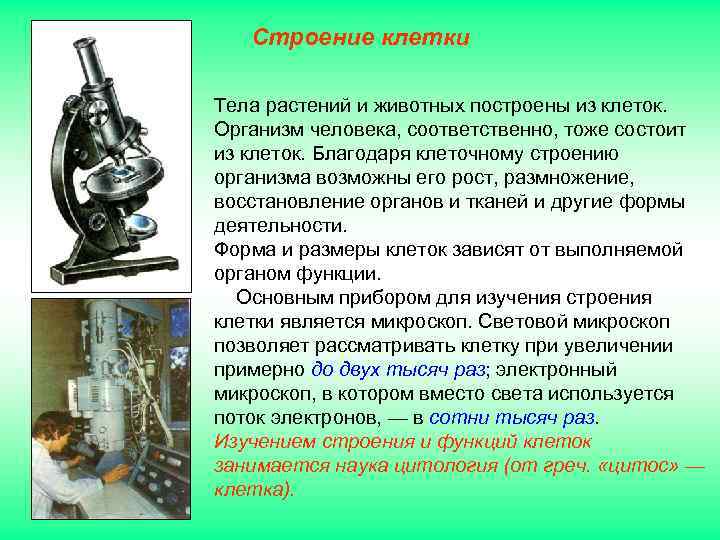 Строение клетки

Тела растений и животных построены из клеток. Организм человека, соответственно, тоже состоит из клеток. Благодаря клеточному строению организма возможны его рост, размножение, восстановление органов и тканей и другие формы деятельности.
Форма и размеры клеток зависят от выполняемой органом функции.

Основным прибором для изучения строения клетки является микроскоп. Световой микроскоп позволяет рассматривать клетку при увеличении примерно до двух тысяч раз; электронный микроскоп, в котором вместо света используется поток электронов, — в сотни тысяч раз.
Изучением строения и функций клеток занимается наука цитология (от греч. «цитос» — клетка).